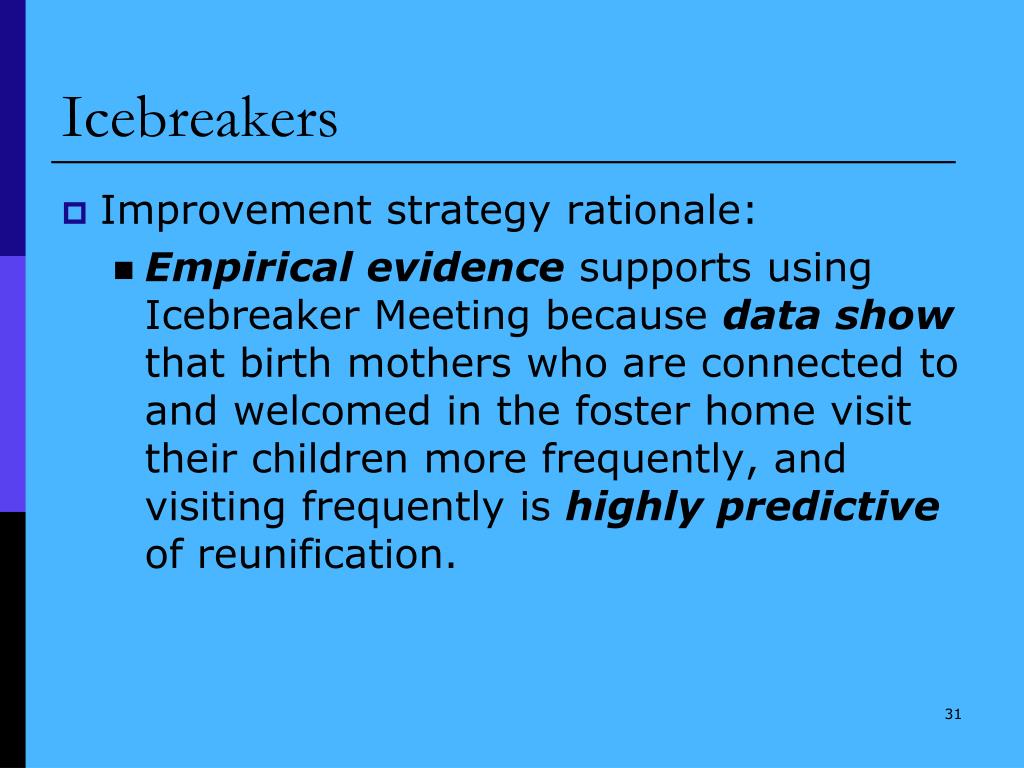 Icebreakers

Improvement strategy rationale:

Empirical evidence supports using Icebreaker Meeting because data show that birth mothers who are connected to and welcomed in the foster home visit their children more frequently, and visiting frequently is highly predictive of reunification.

31